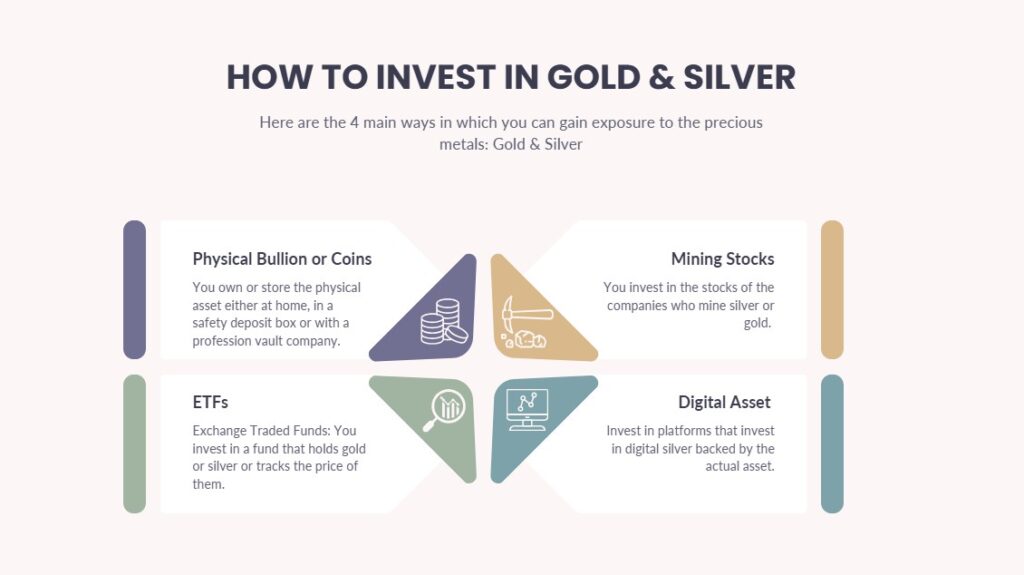 HOW TO INVEST IN GOLD & SILVER

Here are the 4 main ways in which you can gain exposure to the precious metals: Gold & Silver

Physical Bullion or Coins

You own or store the physical asset either at home, in a safety deposit box or with a profession vault company.

Mining Stocks

You invest in the stocks of the companies who mine silver or gold.

ETFs

Exchange Traded Funds: You invest in a fund that holds gold or silver or tracks the price of them.

Digital Asset

Invest in platforms that invest in digital silver backed by the actual asset.